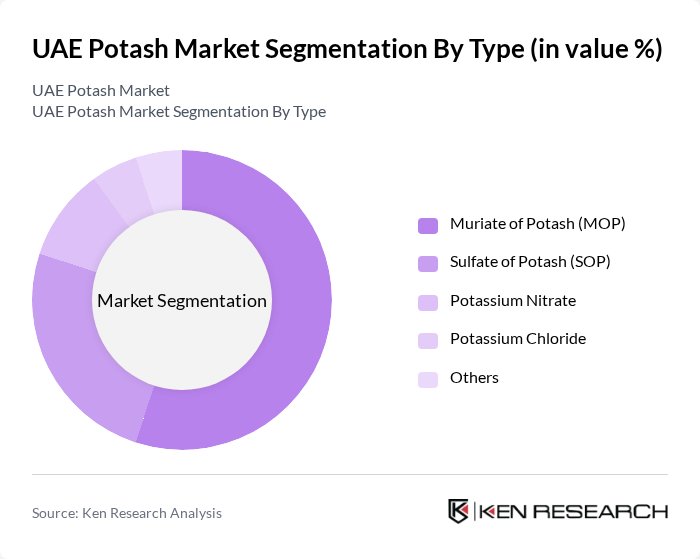 UAE Potash Market Segmentation By Type (in value %)

UAE Potash Market
UAE Potash Market Segmentation By Type

Market Segmentation

Muriate of Potash (MOP)
Sulfate of Potash (SOP)
Potassium Nitrate
Potassium Chloride
Others

Source: Ken Research Analysis

KEN RESEARCH